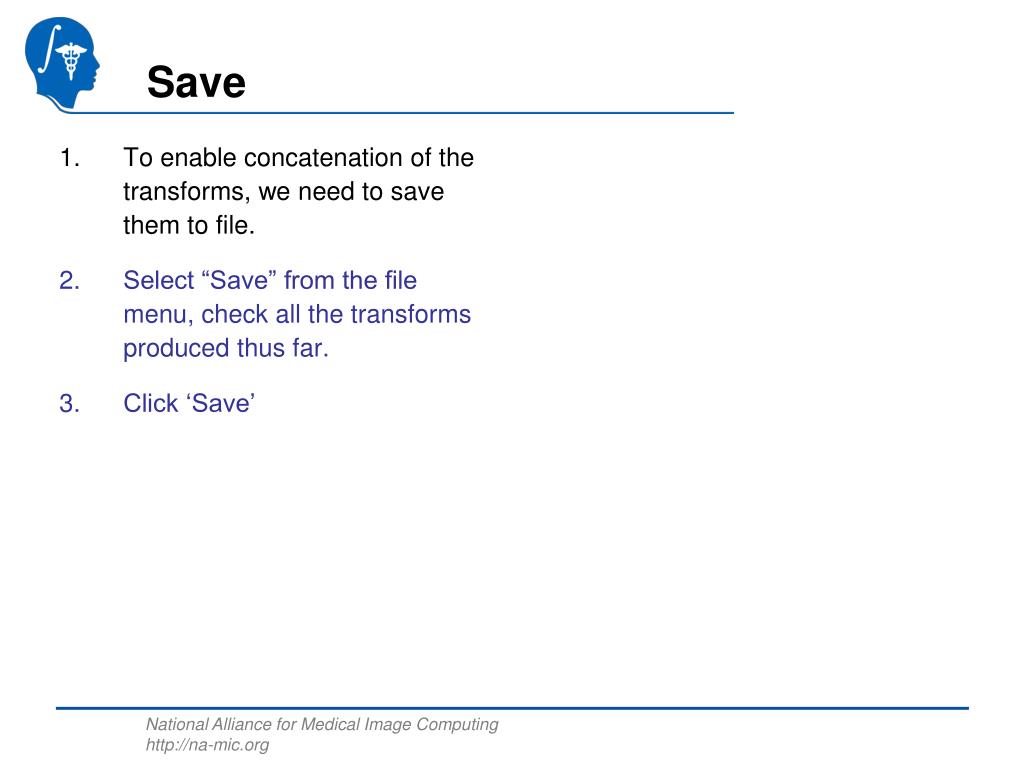 Save

1. To enable concatenation of the transforms, we need to save them to file.

2. Select “Save” from the file menu, check all the transforms produced thus far.

3. Click ‘Save’

National Alliance for Medical Image Computing
http://na-mic.org